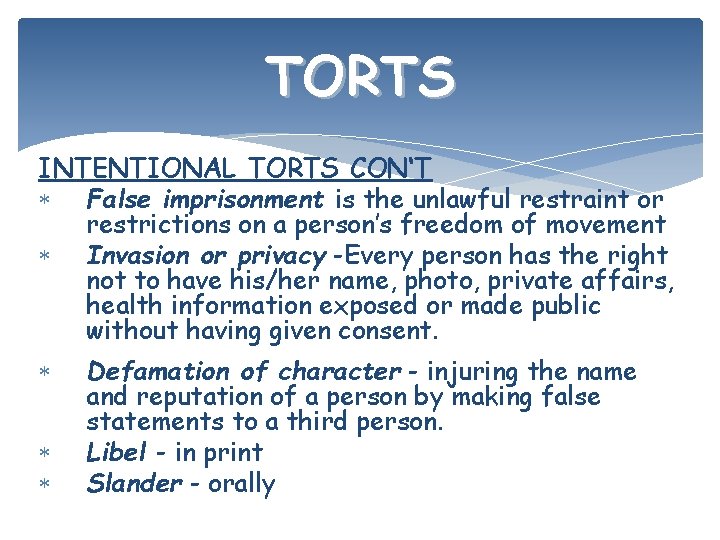 TORTS

INTENTIONAL TORTS CON'T

* False imprisonment is the unlawful restraint or restrictions on a person's freedom of movement
* Invasion or privacy -Every person has the right not to have his/her name, photo, private affairs, health information exposed or made public without having given consent.
* Defamation of character - injuring the name and reputation of a person by making false statements to a third person.
* Libel - in print
* Slander - orally